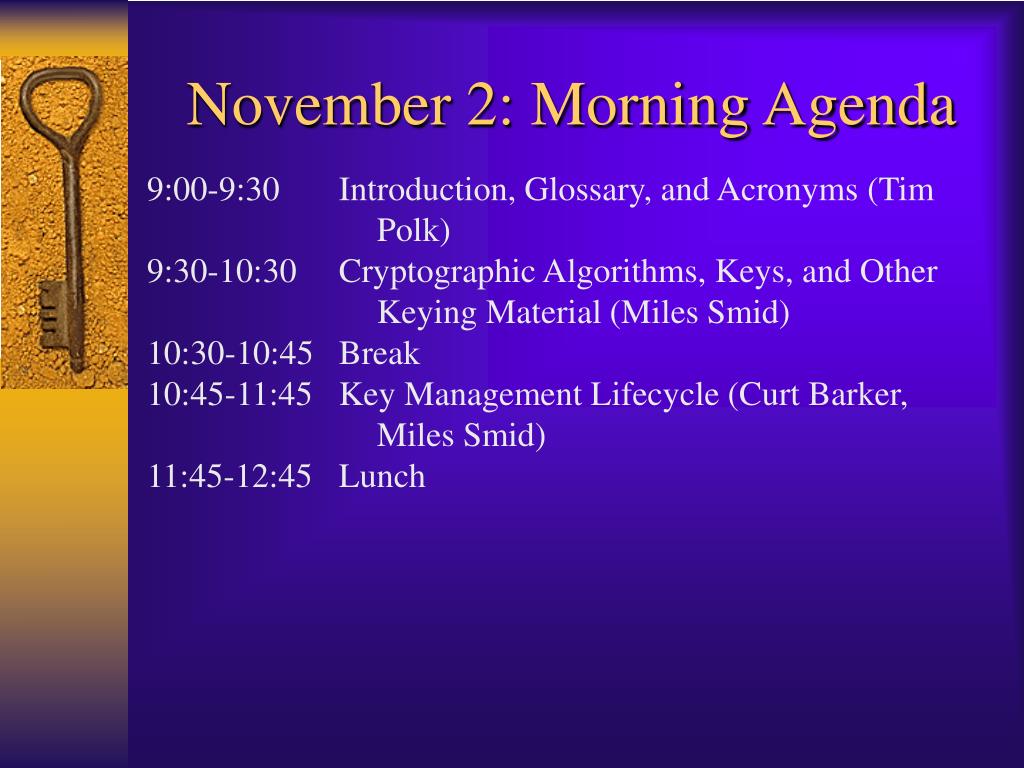 November 2: Morning Agenda

9:00-9:30 Introduction, Glossary, and Acronyms (Tim Polk)
9:30-10:30 Cryptographic Algorithms, Keys, and Other Keying Material (Miles Smid)
10:30-10:45 Break
10:45-11:45 Key Management Lifecycle (Curt Barker, Miles Smid)
11:45-12:45 Lunch